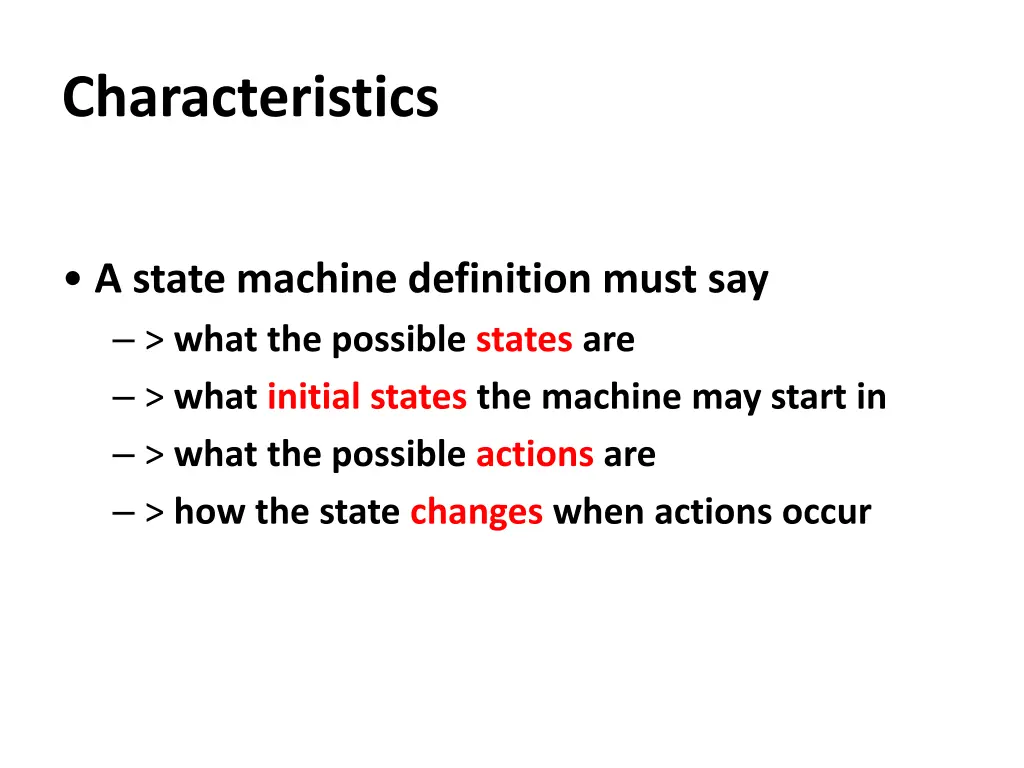 Characteristics

• A state machine definition must say
– > what the possible states are
– > what initial states the machine may start in
– > what the possible actions are
– > how the state changes when actions occur